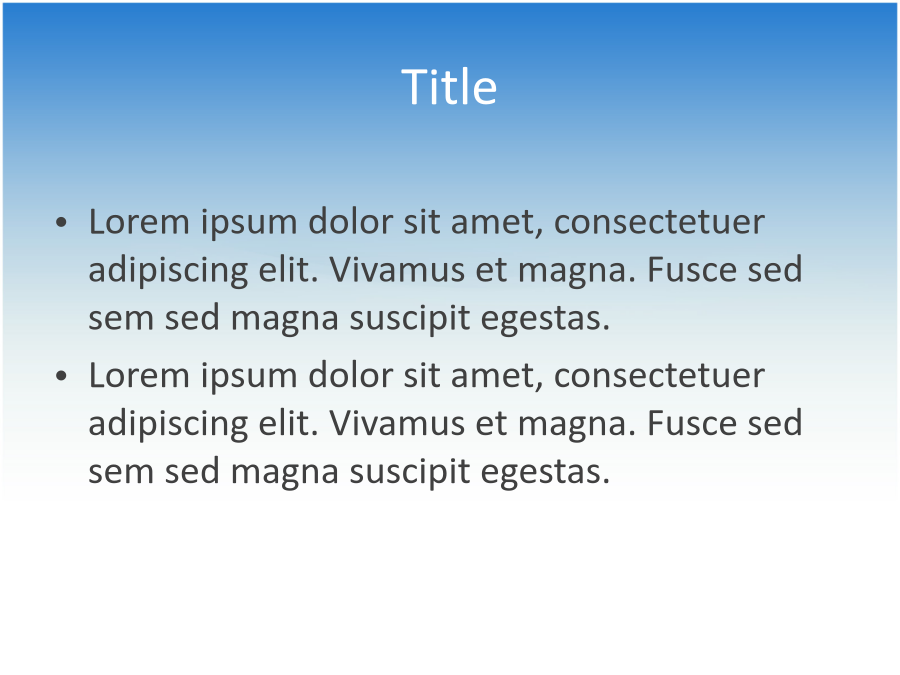 Title

• Lorem ipsum dolor sit amet, consectetuer adipiscing elit. Vivamus et magna. Fusce sed sem sed magna suscipit egestas.

• Lorem ipsum dolor sit amet, consectetuer adipiscing elit. Vivamus et magna. Fusce sed sem sed magna suscipit egestas.